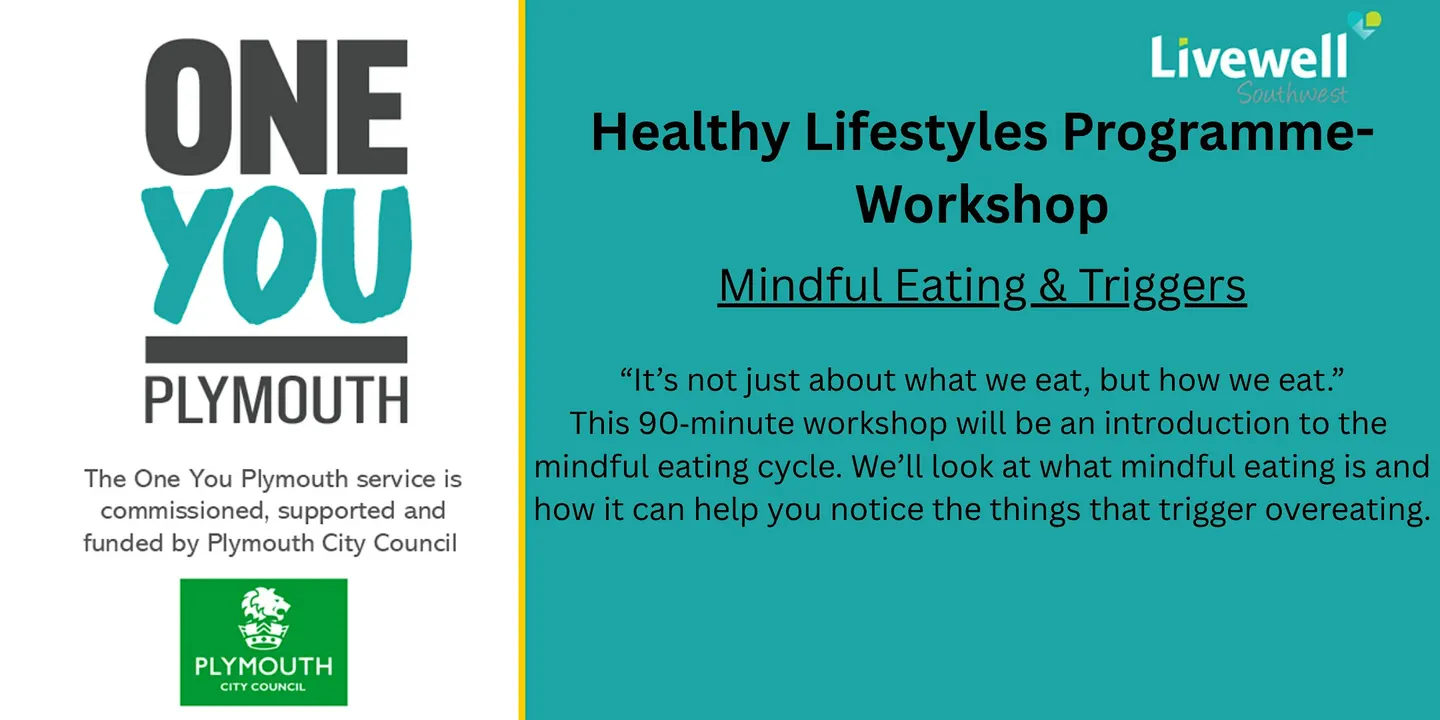 ONE
YOU
PLYMOUTH

The One You Plymouth service is commissioned, supported and funded by Plymouth City Council

PLYMOUTH
CITY COUNCIL

Livewell
Southwest

Healthy Lifestyles Programme-Workshop

Mindful Eating & Triggers

"It's not just about what we eat, but how we eat."
This 90-minute workshop will be an introduction to the mindful eating cycle. We'll look at what mindful eating is and how it can help you notice the things that trigger overeating.